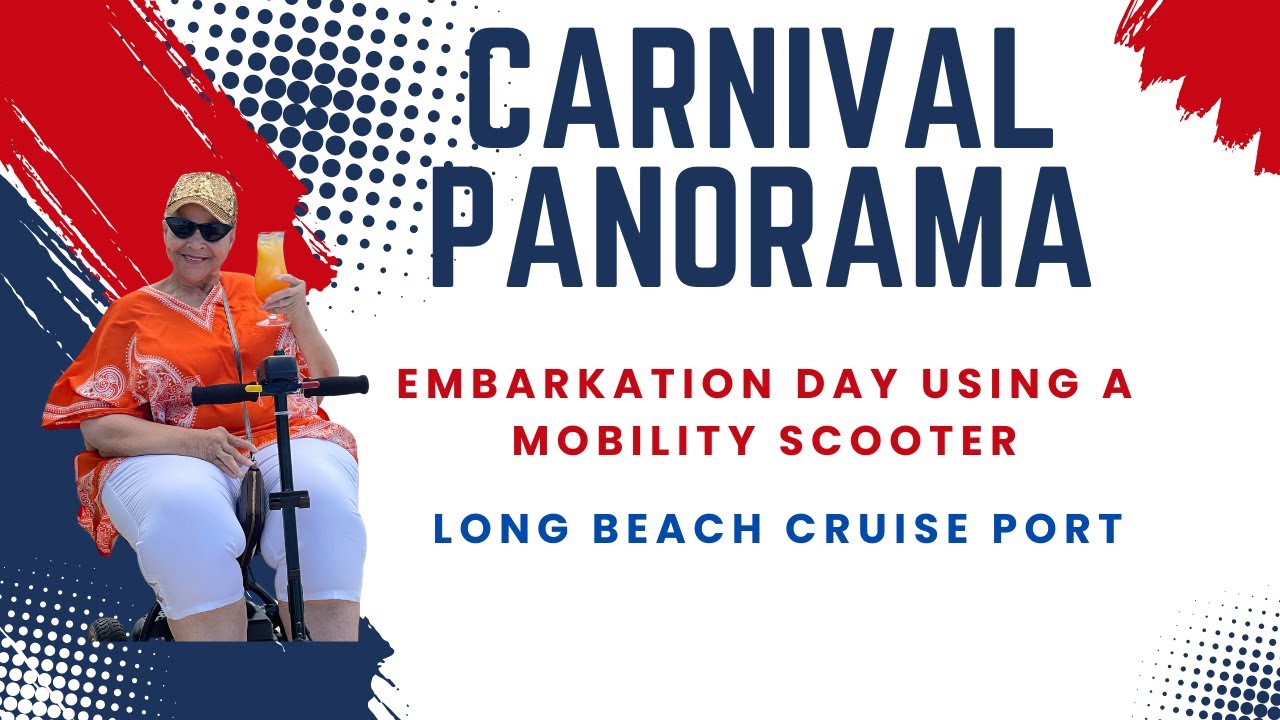 CARNIVAL PANORAMA

EMBARKATION DAY USING A MOBILITY SCOOTER

LONG BEACH CRUISE PORT